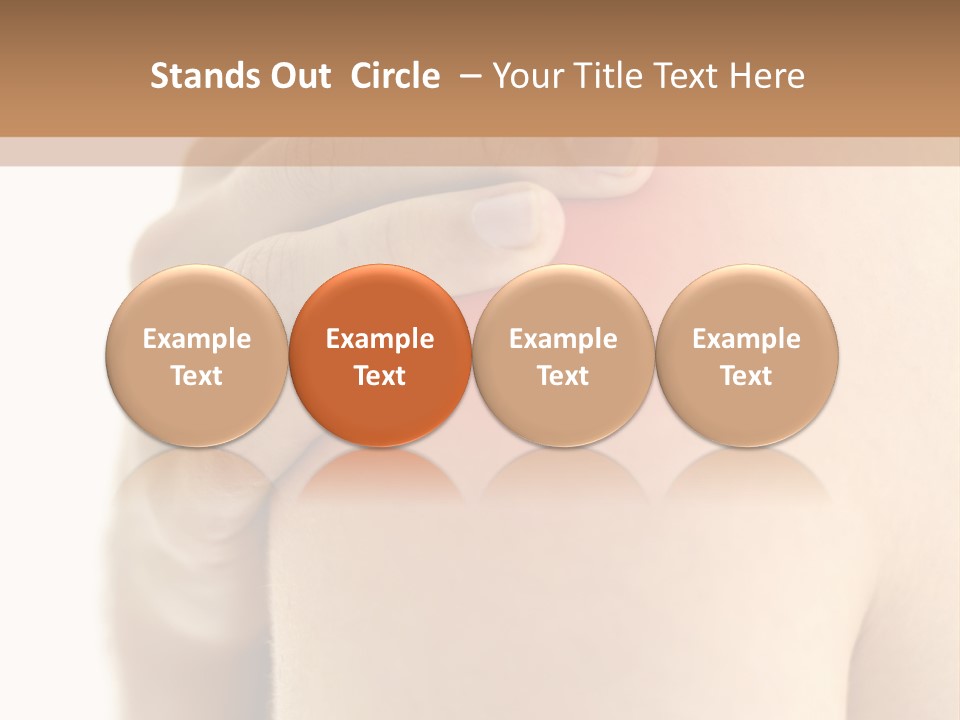 Stands Out Circle – Your Title Text Here

Example Text

Example Text

Example Text

Example Text